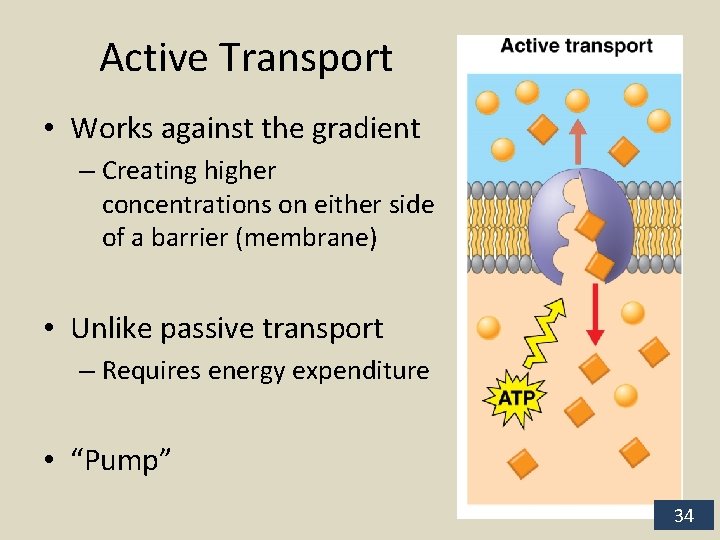 Active Transport

• Works against the gradient
– Creating higher concentrations on either side of a barrier (membrane)

• Unlike passive transport
– Requires energy expenditure

• "Pump"

Active transport

ATP

34